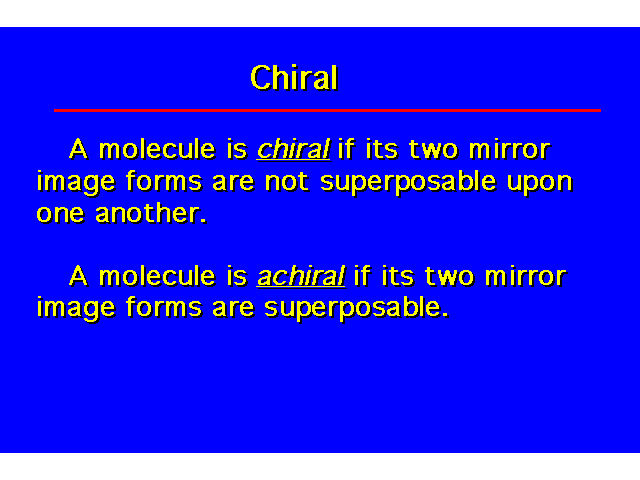 Chiral

A molecule is chiral if its two mirror image forms are not superposable upon one another.

A molecule is achiral if its two mirror image forms are superposable.